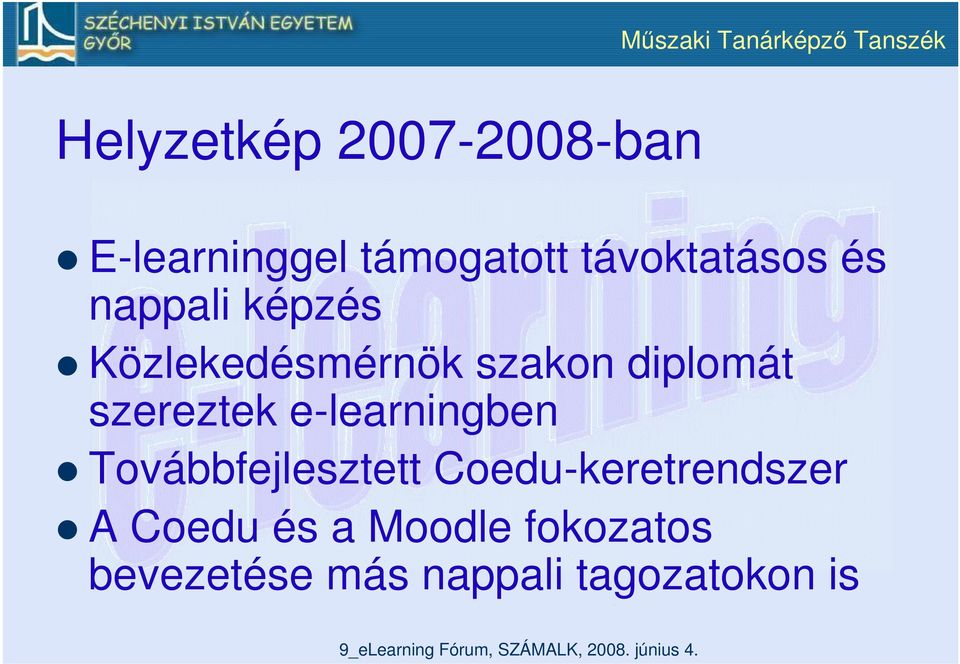 SZÉCHENYI ISTVÁN EGYETEM
GYŐR

Műszaki Tanárképző Tanszék

Helyzetkép 2007-2008-ban

e-learning

- E-learninggel támogatott távoktatásos és nappali képzés
- Közlekedésmérnök szakon diplomát szereztek e-learningben
- Továbbfejlesztett Coedu-keretrendszer
- A Coedu és a Moodle fokozatos bevezetése más nappali tagozatokon is

9_eLearning Fórum, SZÁMALK, 2008. június 4.